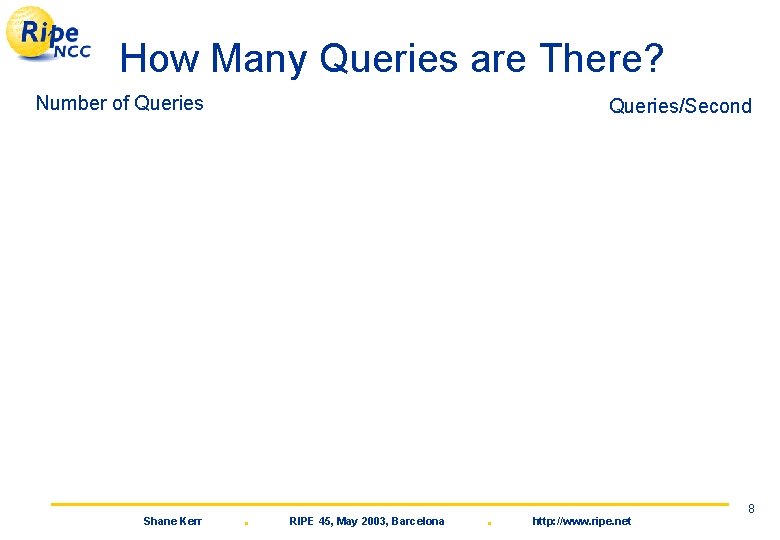 Ripe NCC

How Many Queries are There?

Number of Queries

Queries/Second

8

Shane Kerr . RIPE 45, May 2003, Barcelona . http://www.ripe.net